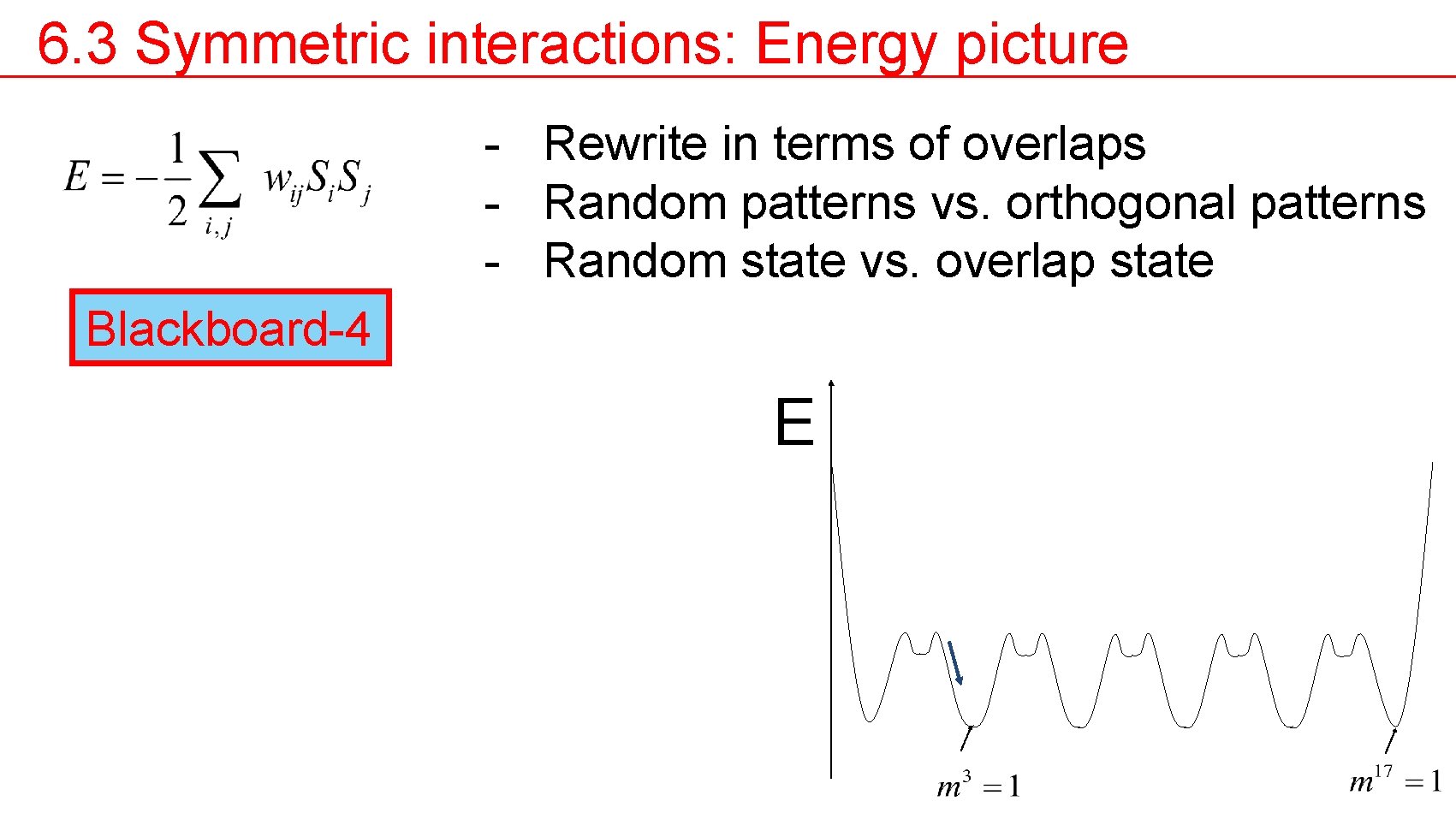 6.3 Symmetric interactions: Energy picture

$E = -\frac{1}{2}\sum_{i,j} w_{ij} S_i S_j$

- Rewrite in terms of overlaps
- Random patterns vs. orthogonal patterns
- Random state vs. overlap state

Blackboard-4

E

$m^3 = 1$

$m^{17} = 1$